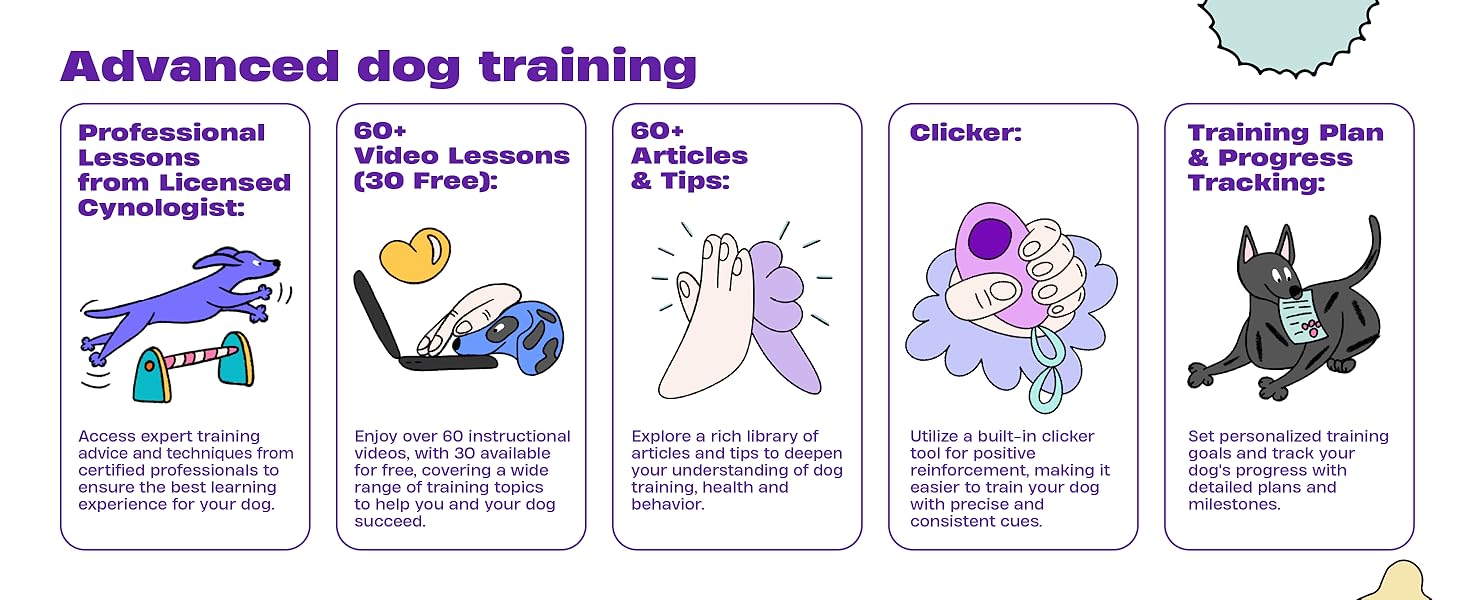 Advanced dog training

Professional Lessons from Licensed Cynologist:

Access expert training advice and techniques from certified professionals to ensure the best learning experience for your dog.

60+ Video Lessons (30 Free):

Enjoy over 60 instructional videos, with 30 available for free, covering a wide range of training topics to help you and your dog succeed.

60+ Articles & Tips:

Explore a rich library of articles and tips to deepen your understanding of dog training, health and behavior.

Clicker:

Utilize a built-in clicker tool for positive reinforcement, making it easier to train your dog with precise and consistent cues.

Training Plan & Progress Tracking:

Set personalized training goals and track your dog's progress with detailed plans and milestones.